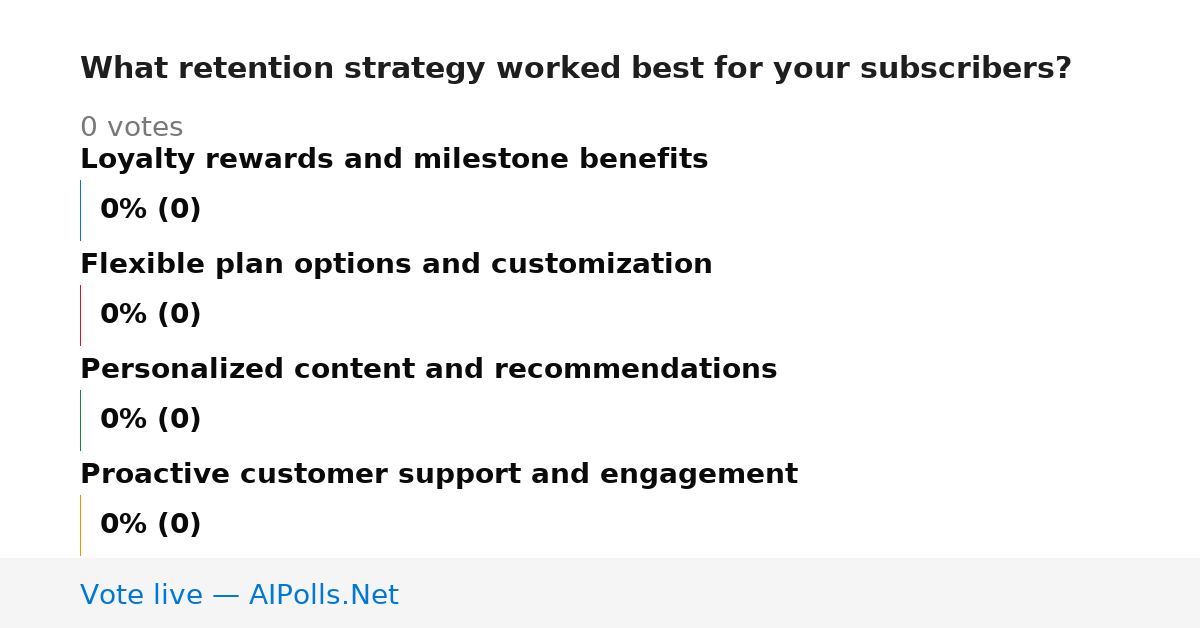 What retention strategy worked best for your subscribers?

0 votes

Loyalty rewards and milestone benefits

0% (0)

Flexible plan options and customization

0% (0)

Personalized content and recommendations

0% (0)

Proactive customer support and engagement

0% (0)

Vote live — AIPolls.Net